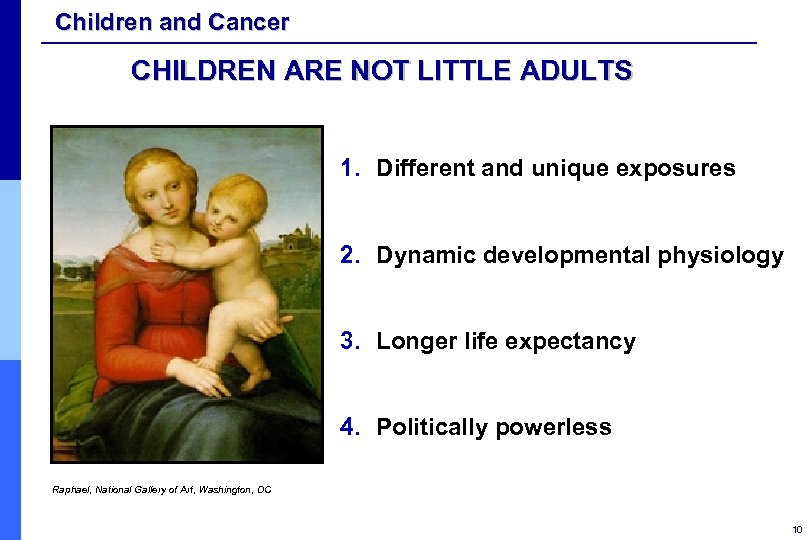 Children and Cancer

CHILDREN ARE NOT LITTLE ADULTS

1. Different and unique exposures

2. Dynamic developmental physiology

3. Longer life expectancy

4. Politically powerless

Raphael, National Gallery of Art, Washington, DC

10